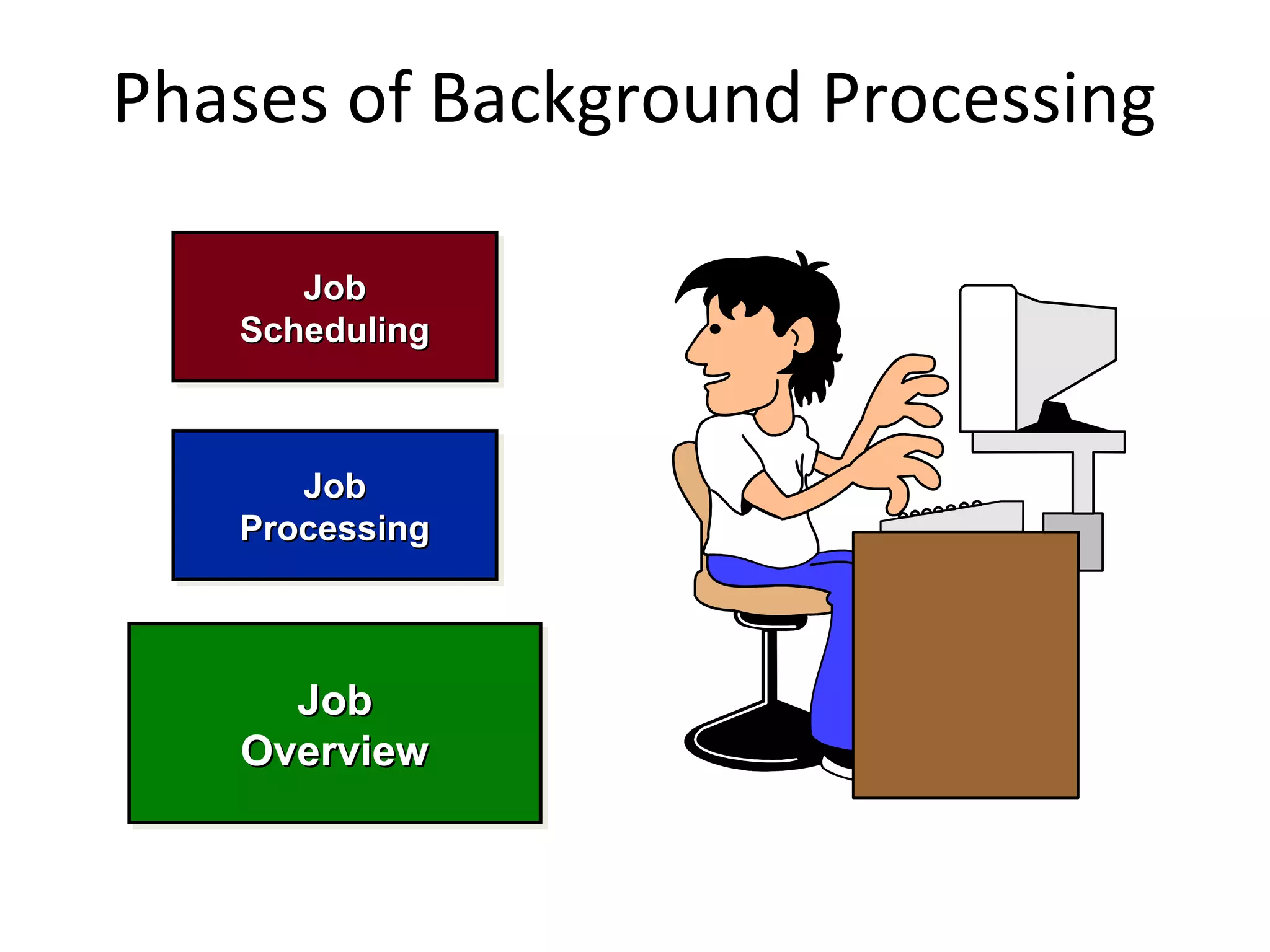 Phases of Background Processing

Job Scheduling

Job Processing

Job Overview